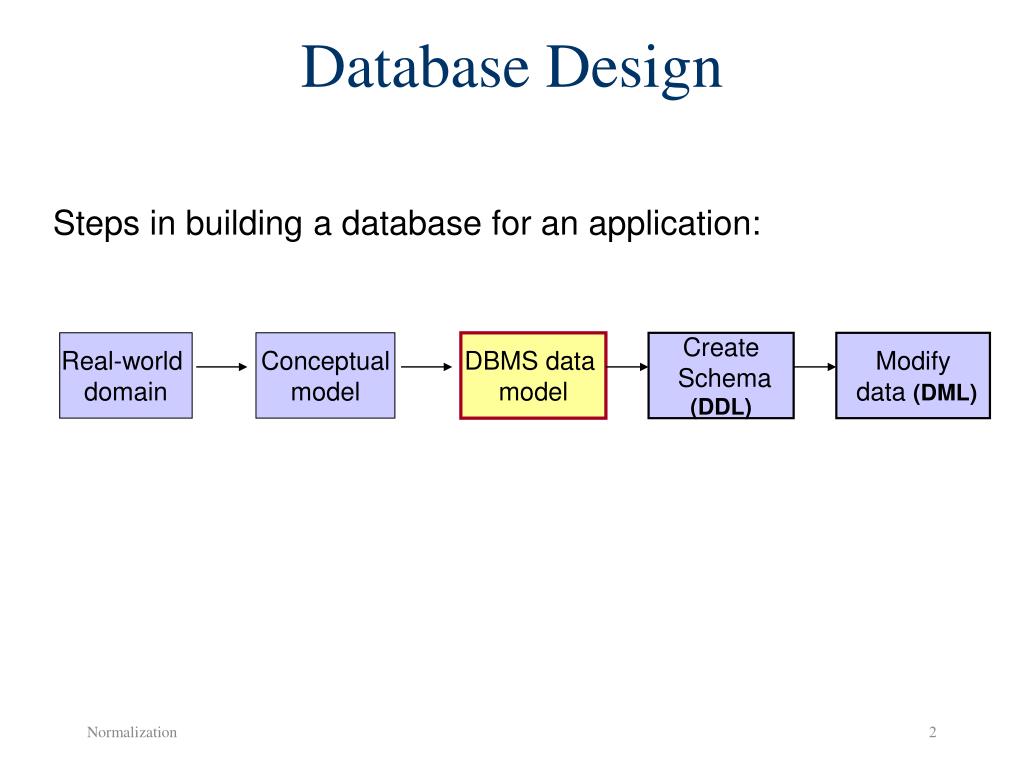 Database Design

Steps in building a database for an application:

Real-world domain

Conceptual model

DBMS data model

Create Schema (DDL)

Modify data (DML)

Normalization

2